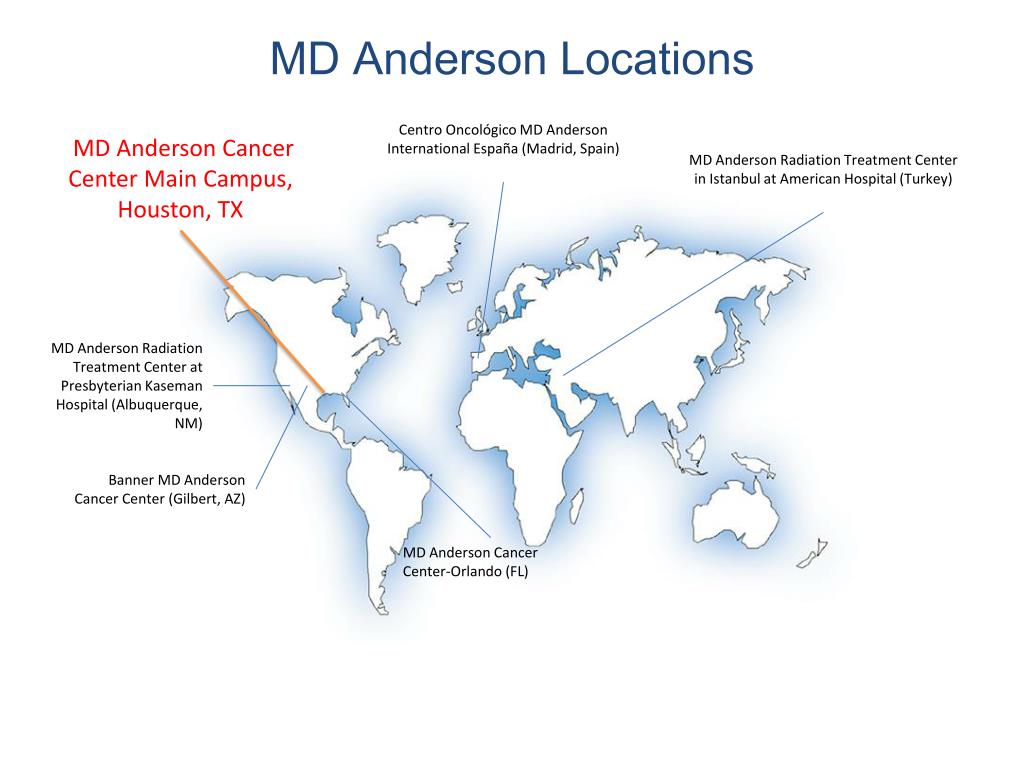 MD Anderson Locations

MD Anderson Cancer Center Main Campus, Houston, TX

Centro Oncológico MD Anderson International España (Madrid, Spain)

MD Anderson Radiation Treatment Center in Istanbul at American Hospital (Turkey)

MD Anderson Radiation Treatment Center at Presbyterian Kaseman Hospital (Albuquerque, NM)

Banner MD Anderson Cancer Center (Gilbert, AZ)

MD Anderson Cancer Center-Orlando (FL)